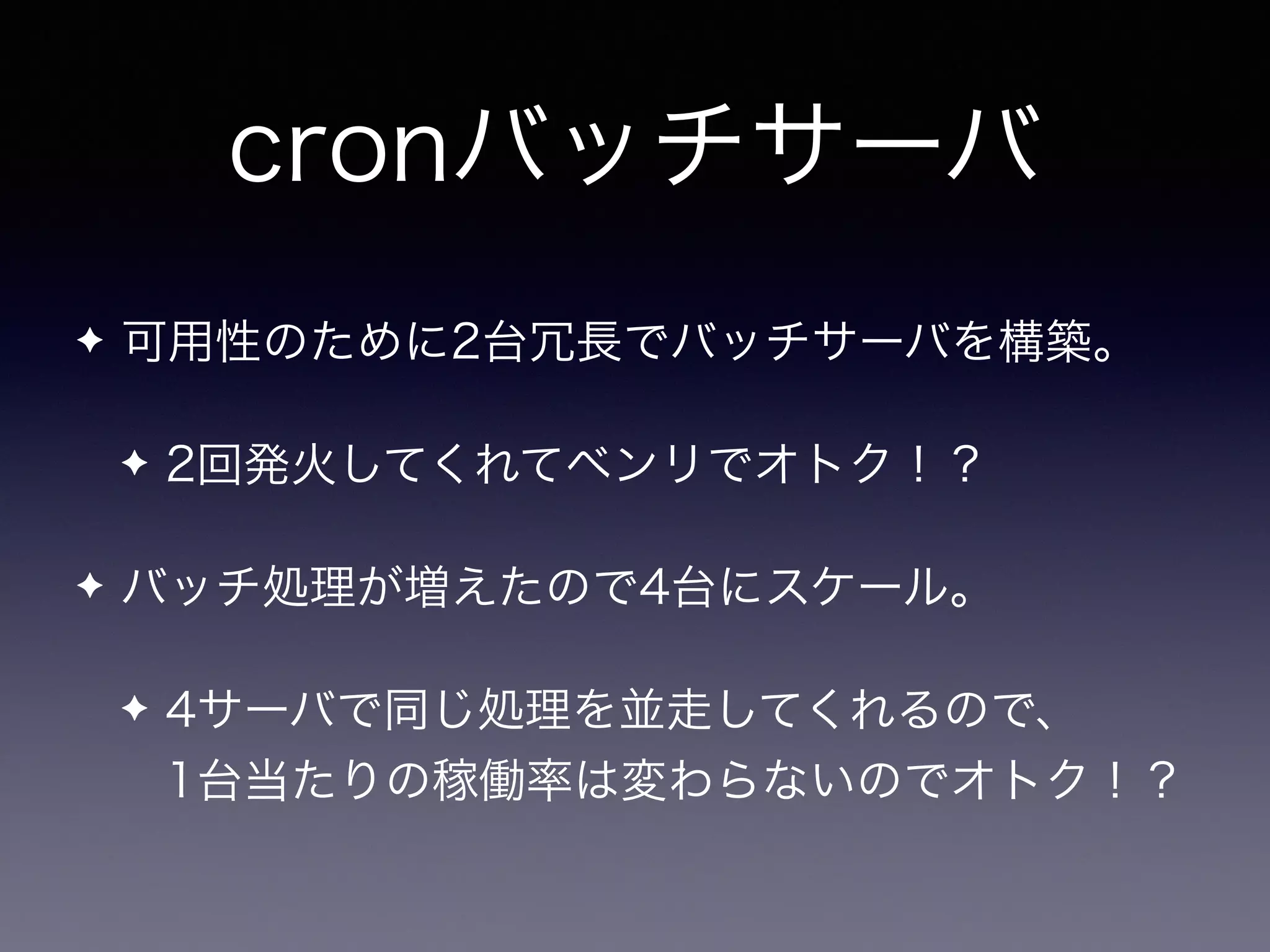 cronバッチサーバ

✦ 可用性のために2台冗長でバッチサーバを構築。

✦ 2回発火してくれてベンリでオトク！？

✦ バッチ処理が増えたので4台にスケール。

✦ 4サーバで同じ処理を並走してくれるので、1台当たりの稼働率は変わらないのでオトク！？